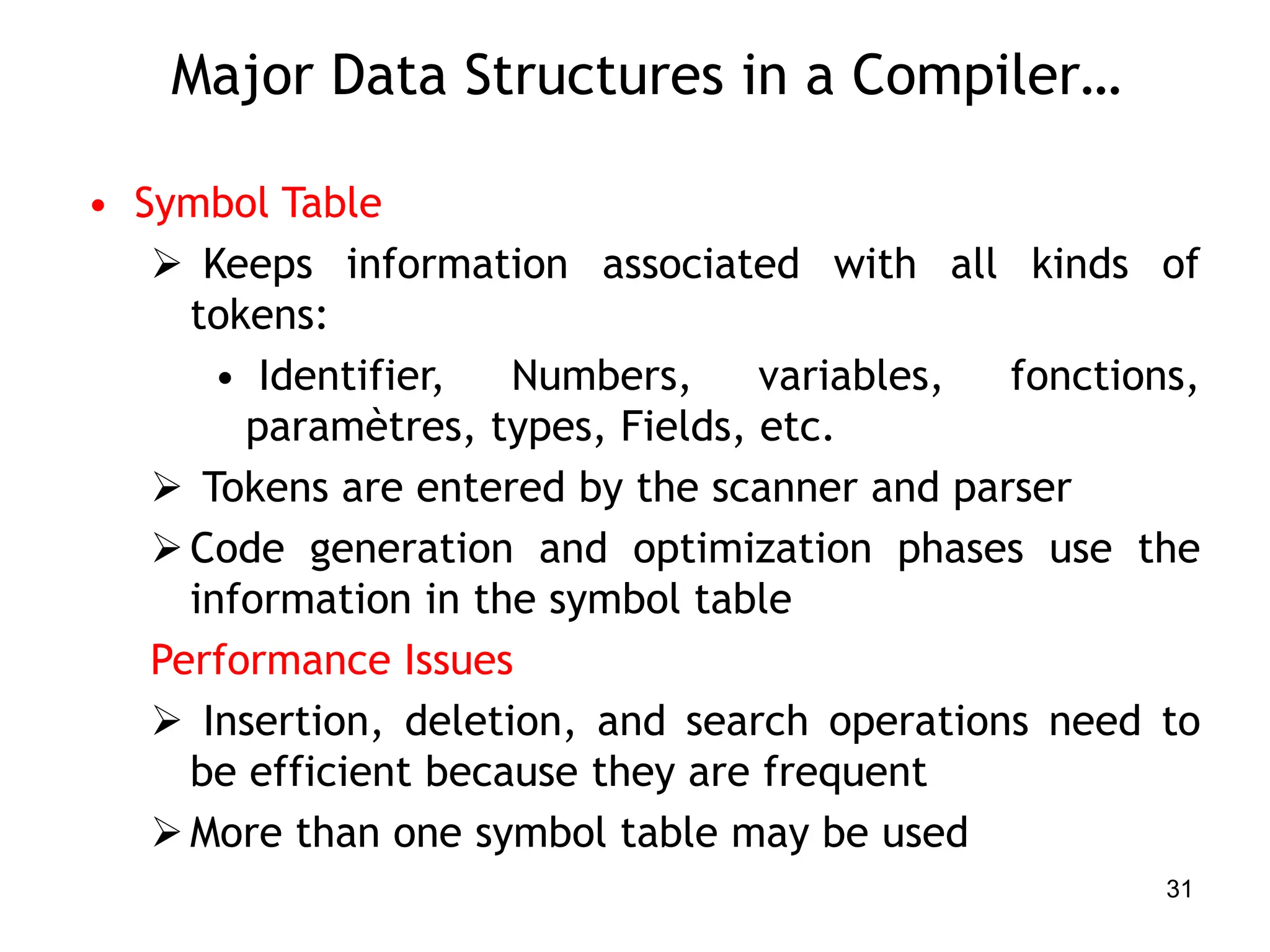 Major Data Structures in a Compiler…

• Symbol Table

➢ Keeps information associated with all kinds of tokens:

• Identifier, Numbers, variables, fonctions, paramètres, types, Fields, etc.

➢ Tokens are entered by the scanner and parser

➢ Code generation and optimization phases use the information in the symbol table

Performance Issues

➢ Insertion, deletion, and search operations need to be efficient because they are frequent

➢ More than one symbol table may be used

31